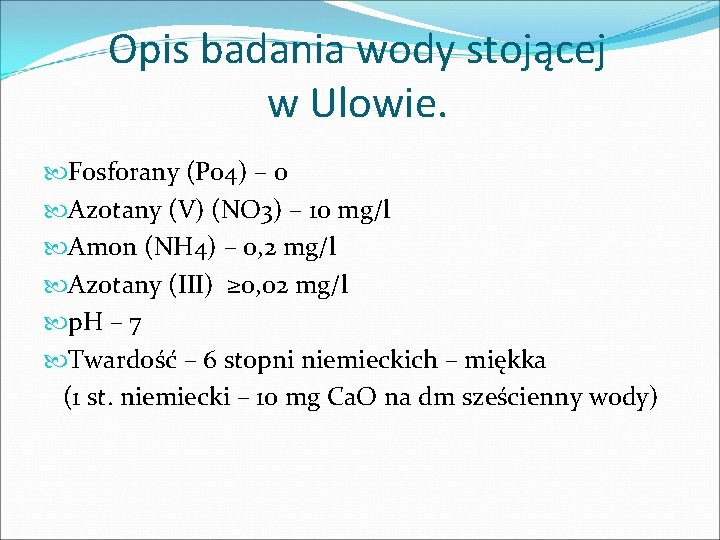 Opis badania wody stojącej w Ulowie.

Fosforany (Po4) – 0

Azotany (V) (NO3) – 10 mg/l

Amon (NH4) – 0,2 mg/l

Azotany (III) ≥0,02 mg/l

pH – 7

Twardość – 6 stopni niemieckich – miękka (1 st. niemiecki – 10 mg CaO na dm sześcienny wody)